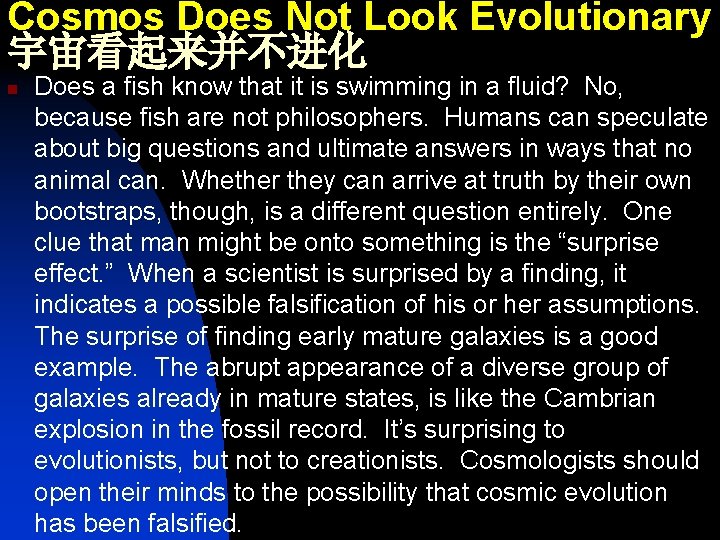 Cosmos Does Not Look Evolutionary
宇宙看起来并不进化

Does a fish know that it is swimming in a fluid? No, because fish are not philosophers. Humans can speculate about big questions and ultimate answers in ways that no animal can. Whether they can arrive at truth by their own bootstraps, though, is a different question entirely. One clue that man might be onto something is the “surprise effect.” When a scientist is surprised by a finding, it indicates a possible falsification of his or her assumptions. The surprise of finding early mature galaxies is a good example. The abrupt appearance of a diverse group of galaxies already in mature states, is like the Cambrian explosion in the fossil record. It’s surprising to evolutionists, but not to creationists. Cosmologists should open their minds to the possibility that cosmic evolution has been falsified.